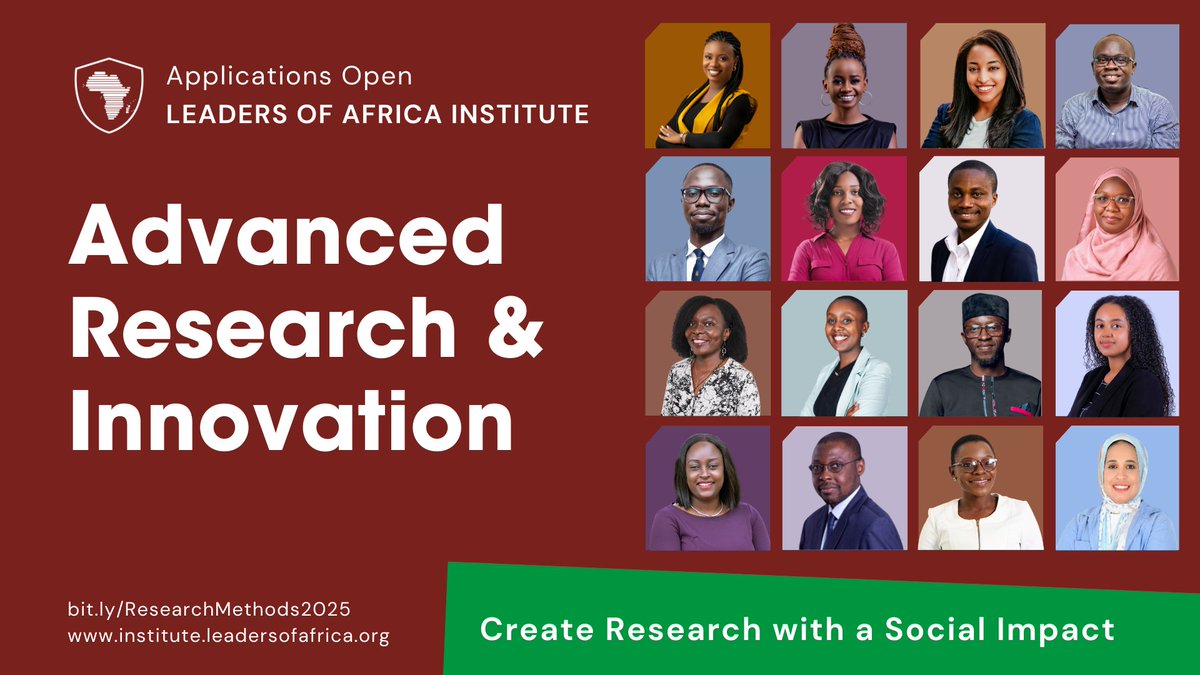 Applications Open
LEADERS OF AFRICA INSTITUTE

Advanced Research & Innovation

bit.ly/ResearchMethods2025
www.institute.leadersofafrica.org

Create Research with a Social Impact